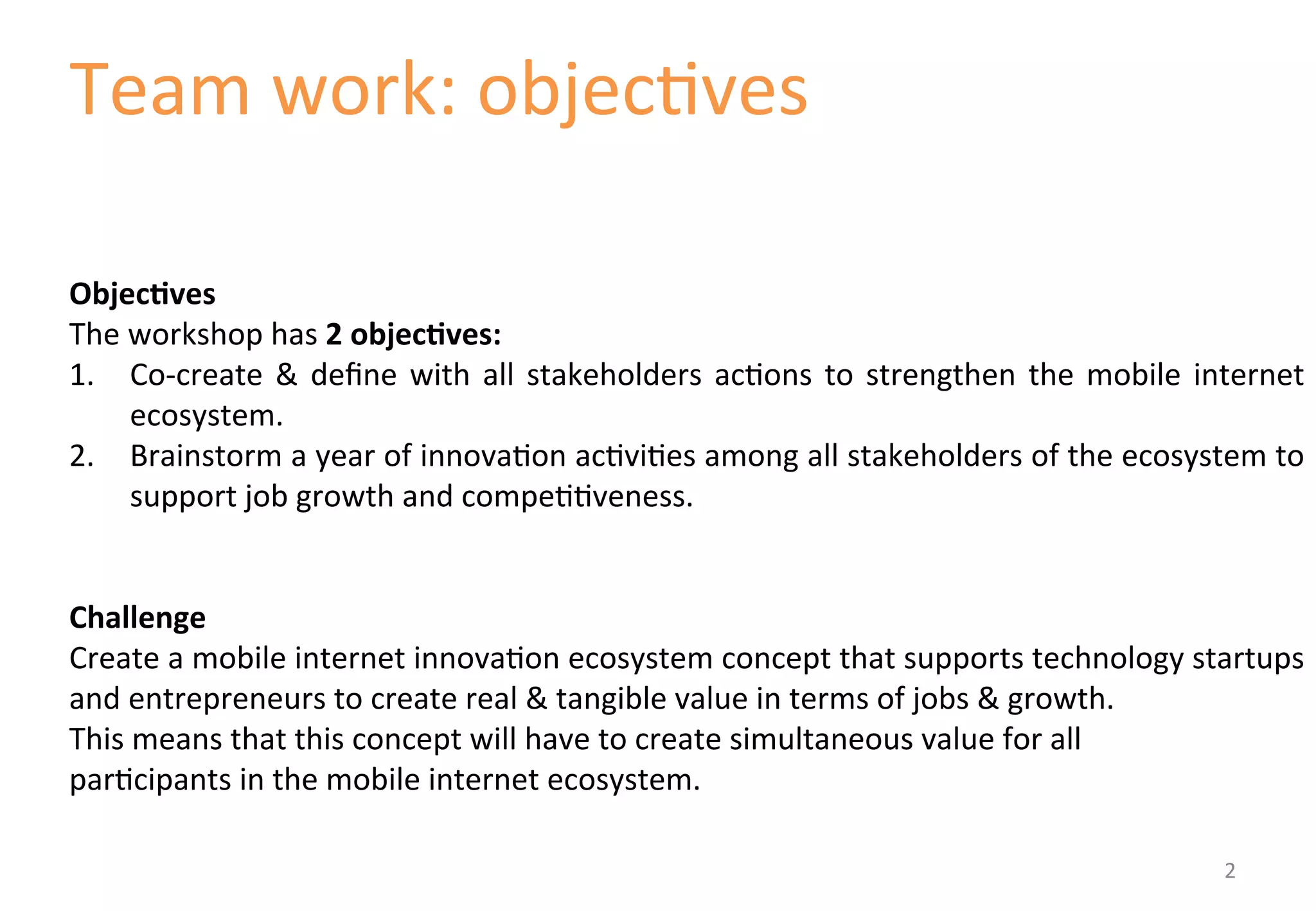 Team work: objectives

Objectives
The workshop has 2 objectives:
1. Co-create & define with all stakeholders actions to strengthen the mobile internet ecosystem.
2. Brainstorm a year of innovation activities among all stakeholders of the ecosystem to support job growth and competitiveness.

Challenge
Create a mobile internet innovation ecosystem concept that supports technology startups and entrepreneurs to create real & tangible value in terms of jobs & growth.
This means that this concept will have to create simultaneous value for all participants in the mobile internet ecosystem.

2